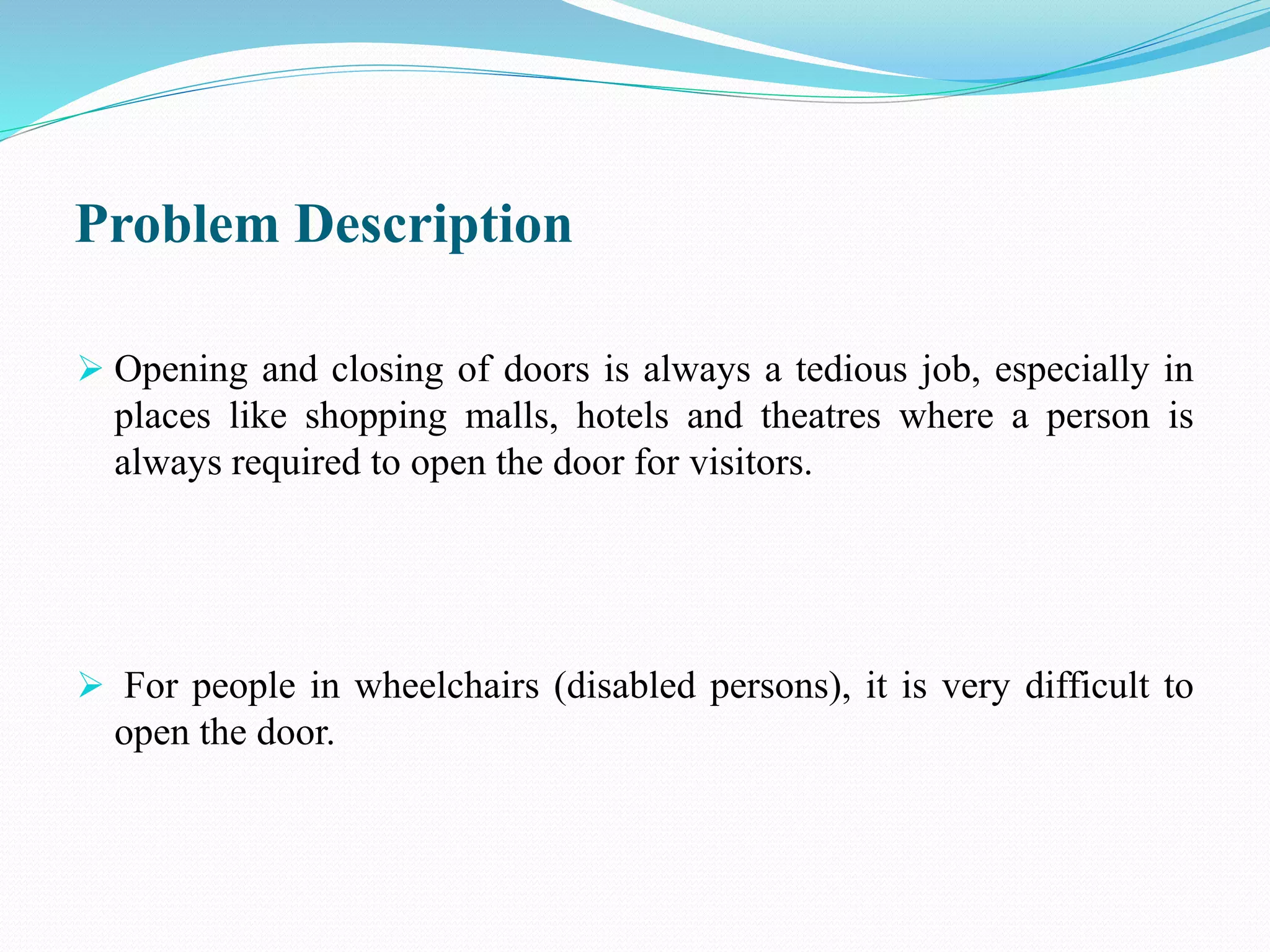 Problem Description

➢ Opening and closing of doors is always a tedious job, especially in places like shopping malls, hotels and theatres where a person is always required to open the door for visitors.

➢ For people in wheelchairs (disabled persons), it is very difficult to open the door.